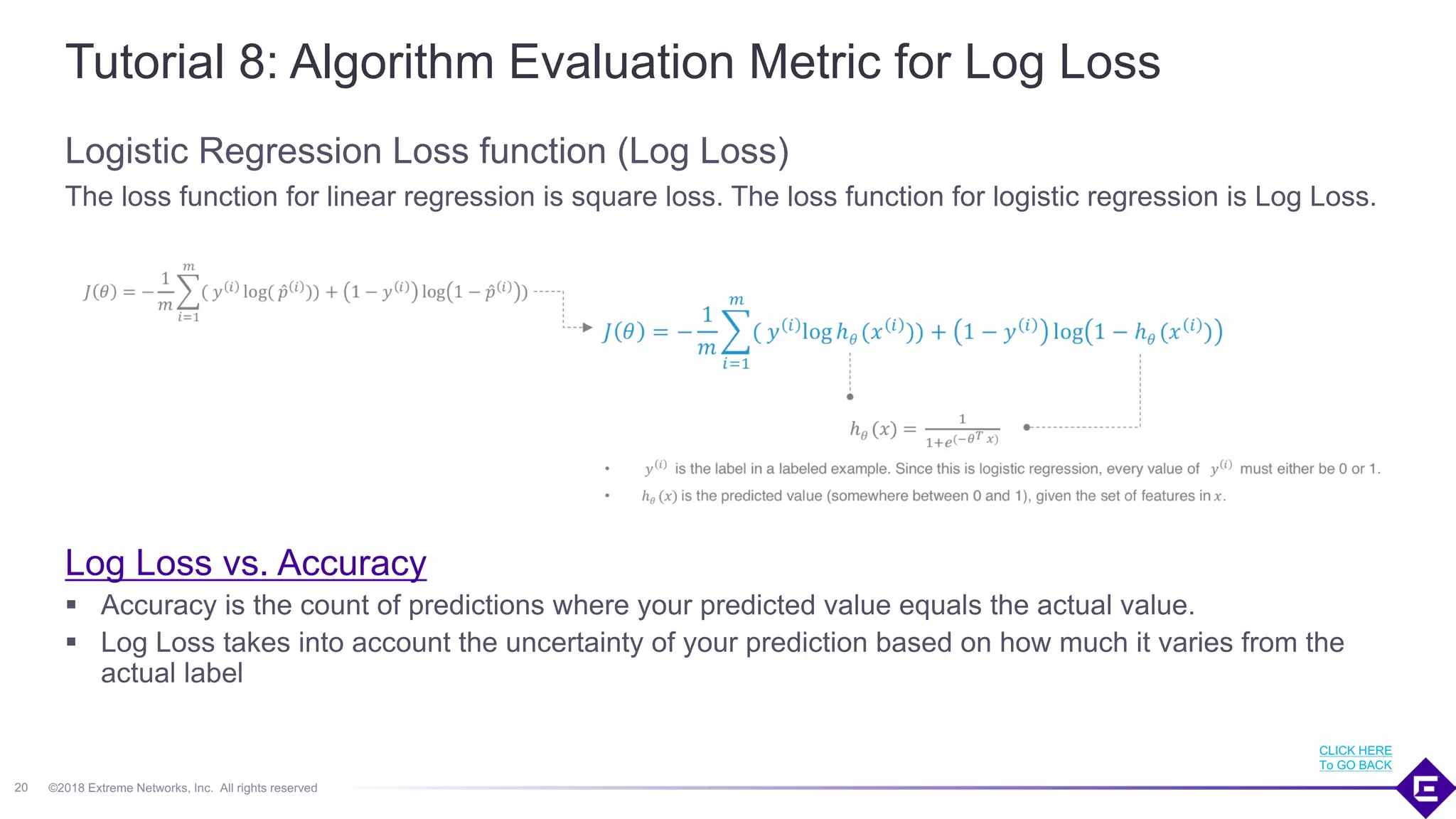 Tutorial 8: Algorithm Evaluation Metric for Log Loss

Logistic Regression Loss function (Log Loss)

The loss function for linear regression is square loss. The loss function for logistic regression is Log Loss.

$J(\theta) = -\frac{1}{m}\sum_{i=1}^{m}(y^{(i)}\log(\hat{p}^{(i)})) + (1-y^{(i)})\log(1-\hat{p}^{(i)}))$

$J(\theta) = -\frac{1}{m}\sum_{i=1}^{m}(y^{(i)}\log h_\theta(x^{(i)})) + (1-y^{(i)})\log(1-h_\theta(x^{(i)}))$

$h_\theta(x) = \frac{1}{1+e^{(-\theta^T x)}}$

• $y^{(i)}$ is the label in a labeled example. Since this is logistic regression, every value of $y^{(i)}$ must either be 0 or 1.
• $h_\theta(x)$ is the predicted value (somewhere between 0 and 1), given the set of features in $x$.

Log Loss vs. Accuracy

▪ Accuracy is the count of predictions where your predicted value equals the actual value.
▪ Log Loss takes into account the uncertainty of your prediction based on how much it varies from the actual label

CLICK HERE
To GO BACK

20 ©2018 Extreme Networks, Inc. All rights reserved